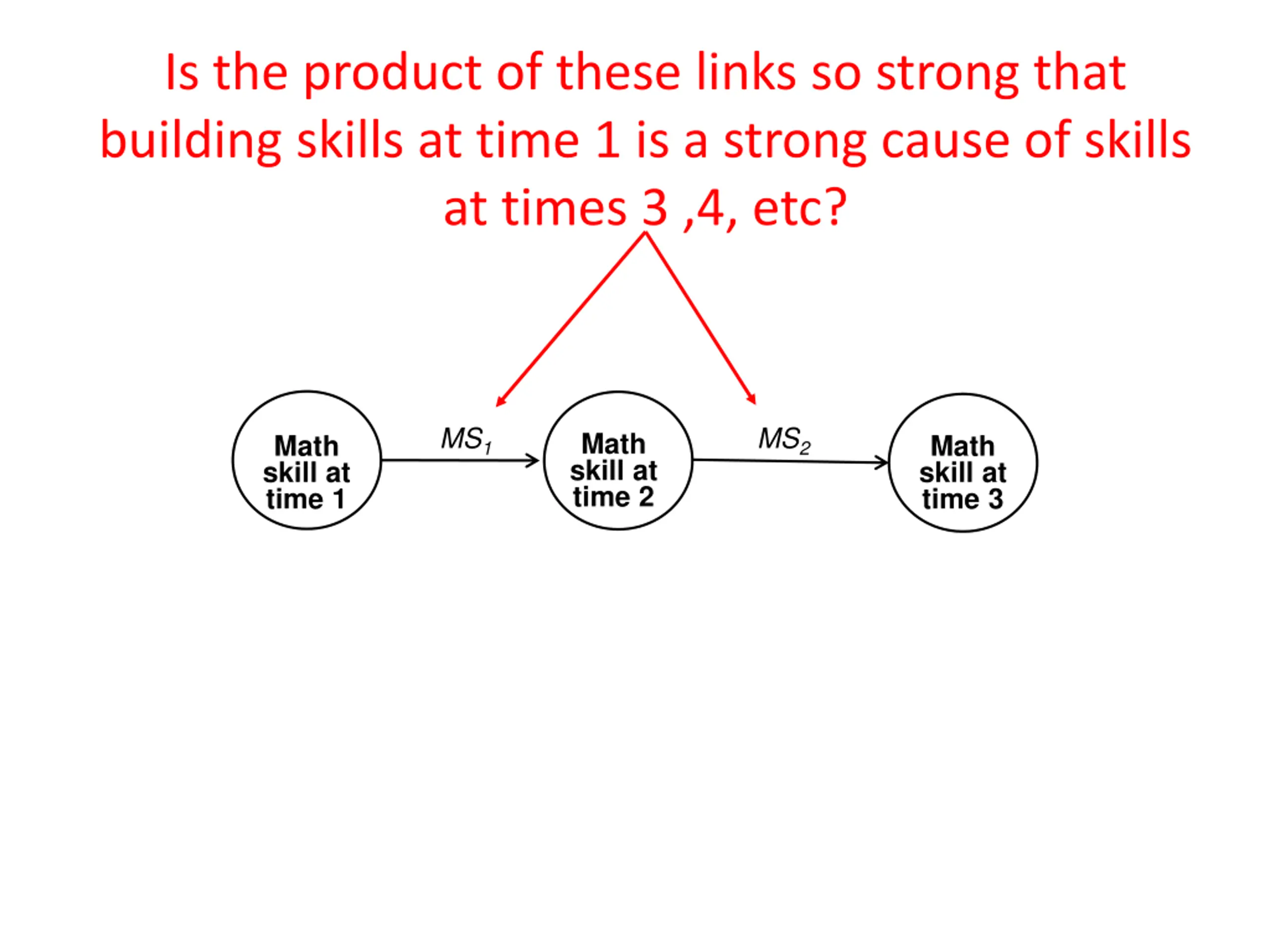 Is the product of these links so strong that building skills at time 1 is a strong cause of skills at times 3 ,4, etc?

Math skill at time 1

$MS_1$

Math skill at time 2

$MS_2$

Math skill at time 3